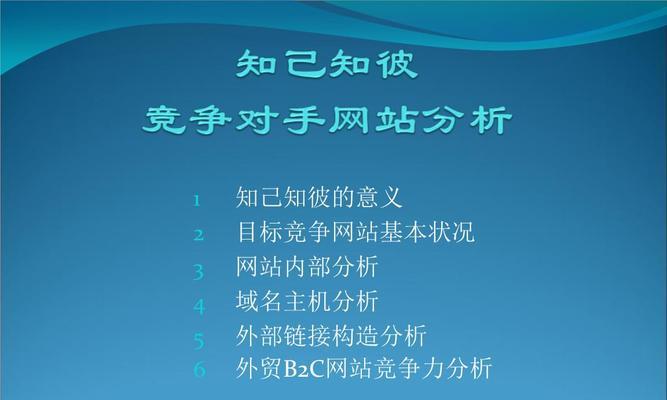 知己知彼
竞争对手网站分析

1 知己知彼的意义
2 目标竞争网站基本状况
3 网站内部分析
4 域名主机分析
5 外部链接构造分析
6 外贸B2C网站竞争力分析